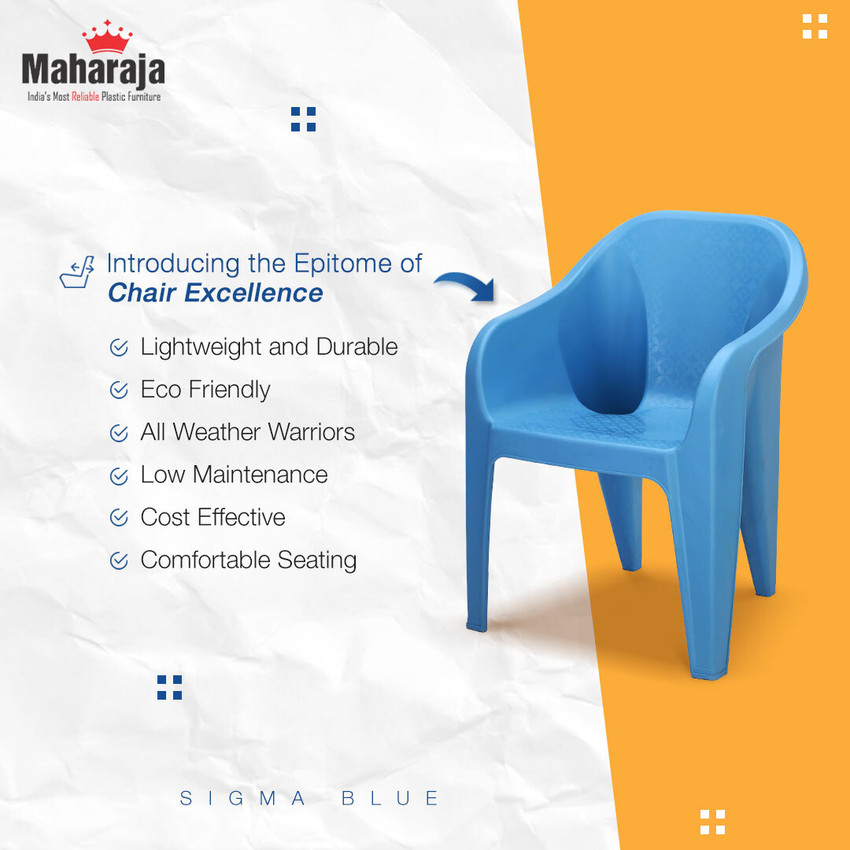 Maharaja
India's Most Reliable Plastic Furniture

Introducing the Epitome of
Chair Excellence

Lightweight and Durable
Eco Friendly
All Weather Warriors
Low Maintenance
Cost Effective
Comfortable Seating

SIGMA BLUE